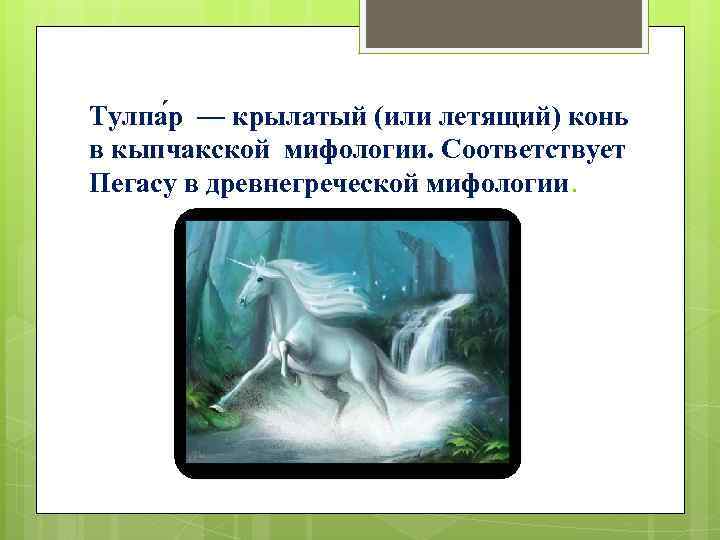 Тулпа́р — крылатый (или летящий) конь в кыпчакской мифологии. Соответствует Пегасу в древнегреческой мифологии.